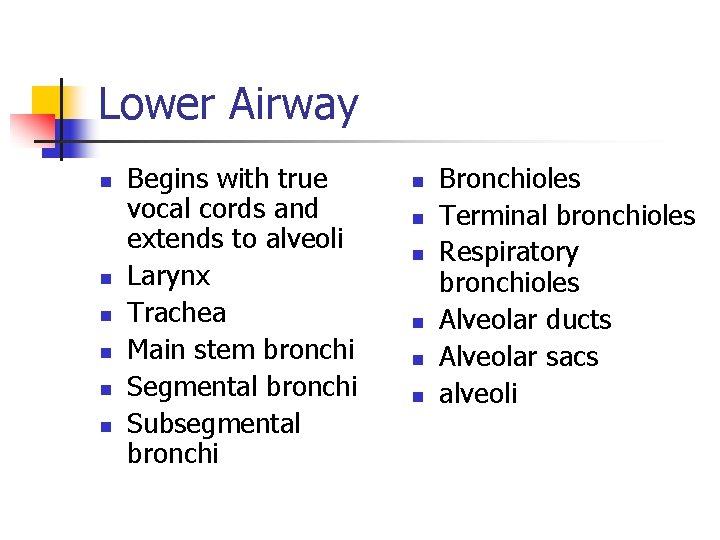 Lower Airway

- Begins with true vocal cords and extends to alveoli
- Larynx
- Trachea
- Main stem bronchi
- Segmental bronchi
- Subsegmental bronchi

- Bronchioles
- Terminal bronchioles
- Respiratory bronchioles
- Alveolar ducts
- Alveolar sacs
- alveoli